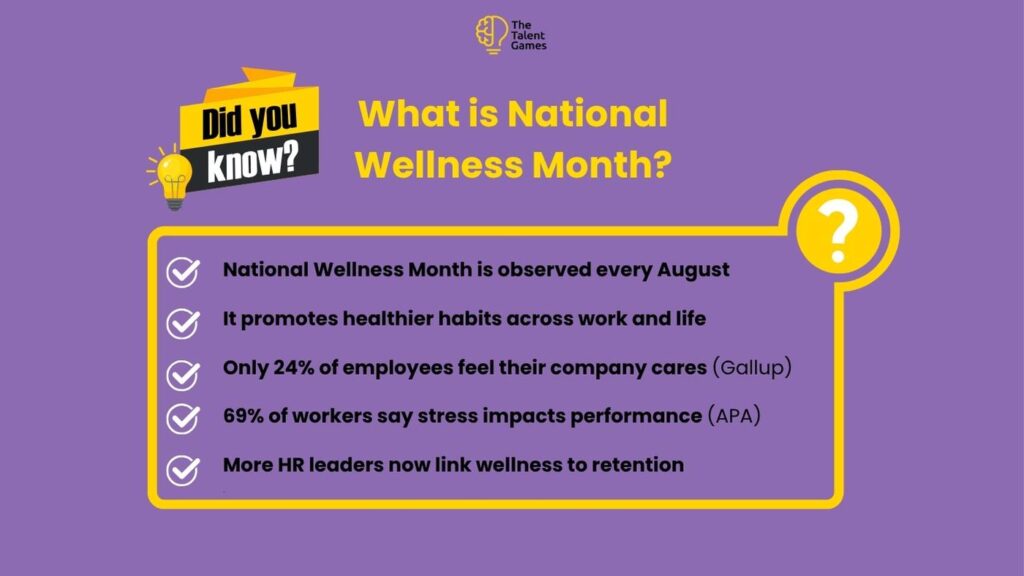 The Talent Games

Did you know?

What is National Wellness Month?

?

National Wellness Month is observed every August

It promotes healthier habits across work and life

Only 24% of employees feel their company cares (Gallup)

69% of workers say stress impacts performance (APA)

More HR leaders now link wellness to retention